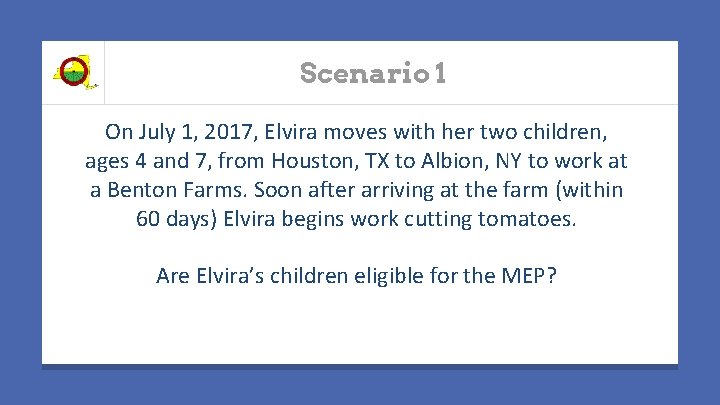 Scenario 1

On July 1, 2017, Elvira moves with her two children, ages 4 and 7, from Houston, TX to Albion, NY to work at a Benton Farms. Soon after arriving at the farm (within 60 days) Elvira begins work cutting tomatoes.

Are Elvira's children eligible for the MEP?